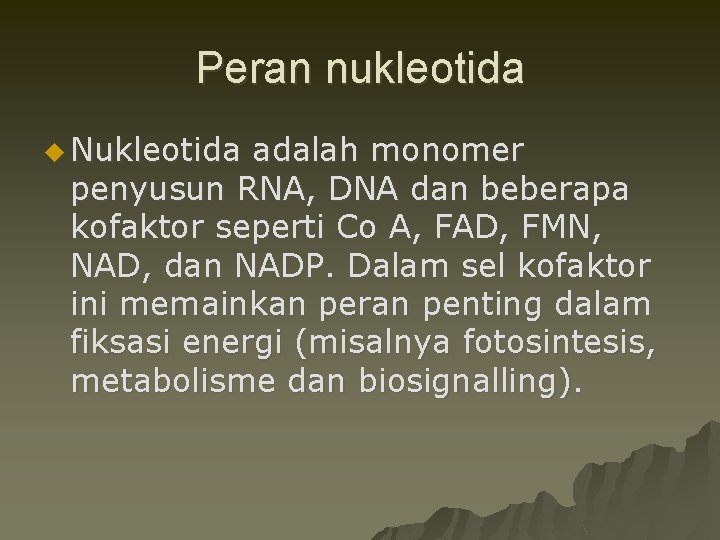 Peran nukleotida

Nukleotida adalah monomer penyusun RNA, DNA dan beberapa kofaktor seperti Co A, FAD, FMN, NAD, dan NADP. Dalam sel kofaktor ini memainkan peran penting dalam fiksasi energi (misalnya fotosintesis, metabolisme dan biosignalling).